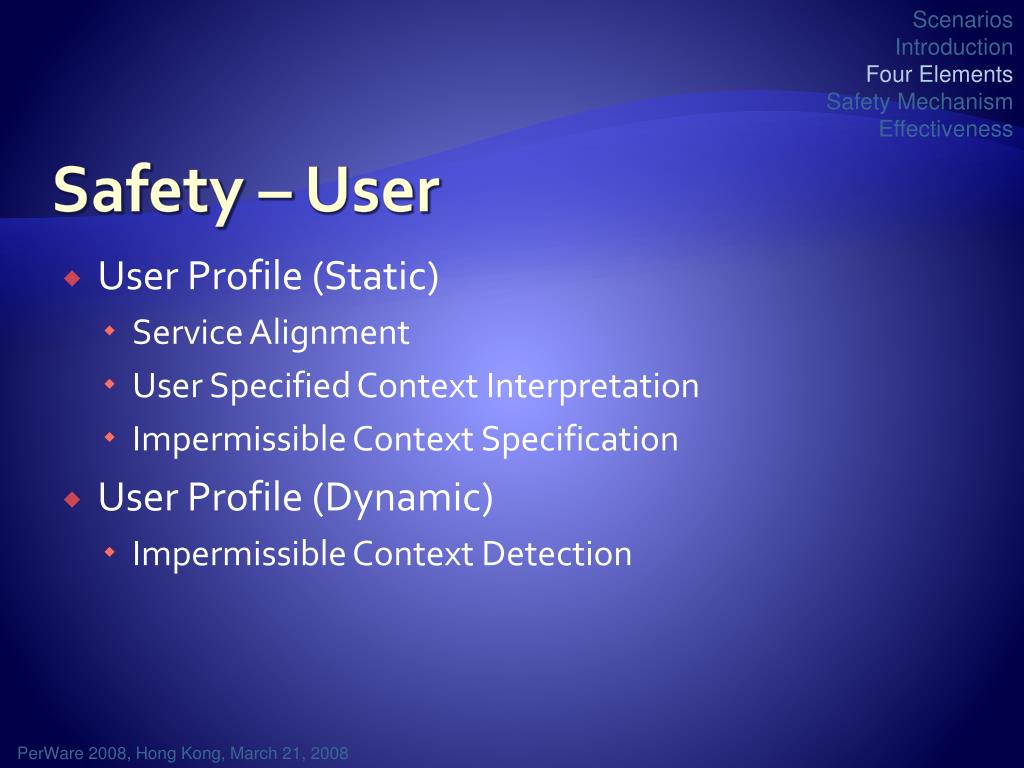 Scenarios
Introduction
Four Elements
Safety Mechanism
Effectiveness

Safety – User

User Profile (Static)
Service Alignment
User Specified Context Interpretation
Impermissible Context Specification
User Profile (Dynamic)
Impermissible Context Detection

PerWare 2008, Hong Kong, March 21, 2008